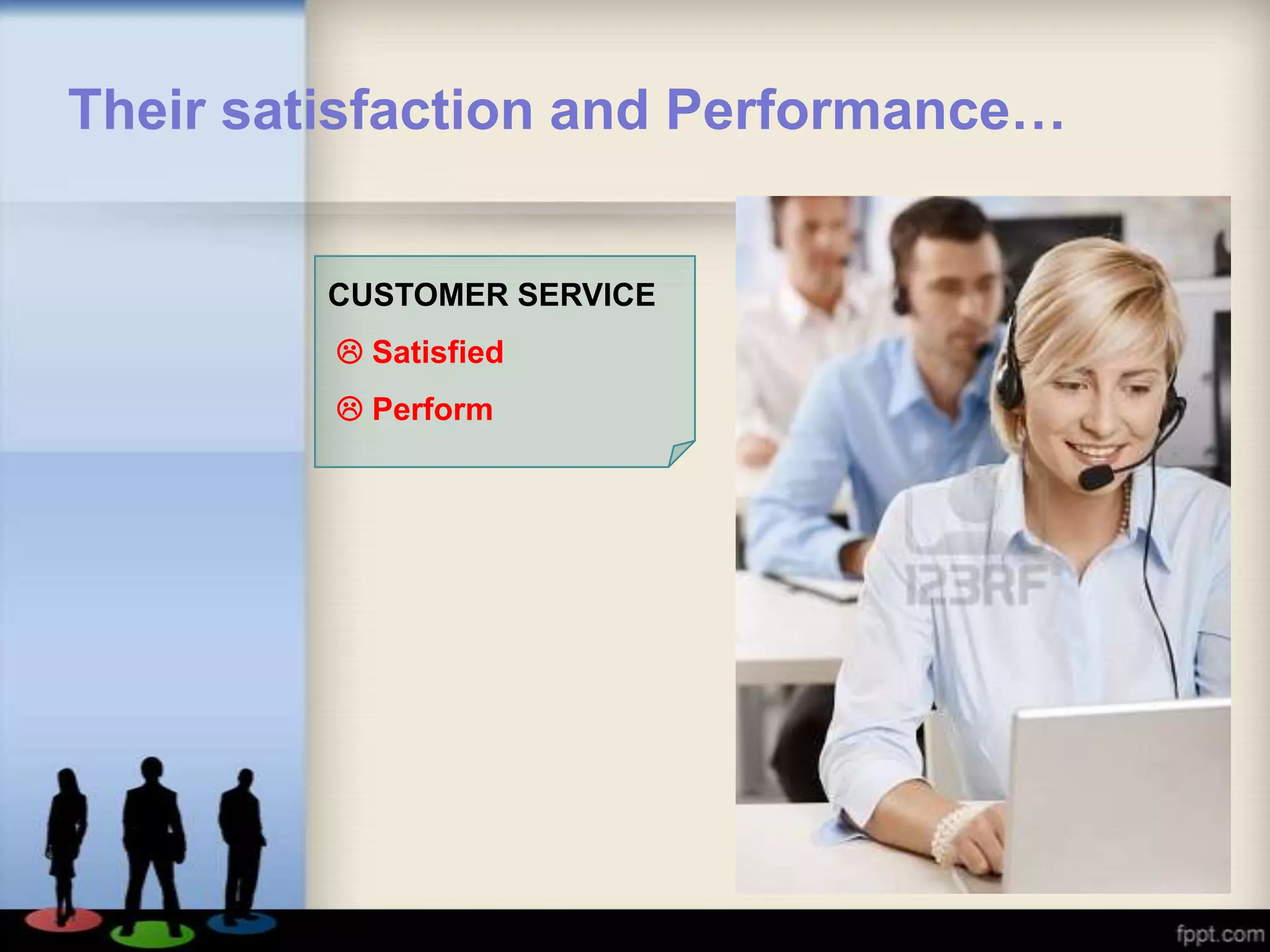 Their satisfaction and Performance…

CUSTOMER SERVICE

☹ Satisfied

☹ Perform

123RF

fppt.com